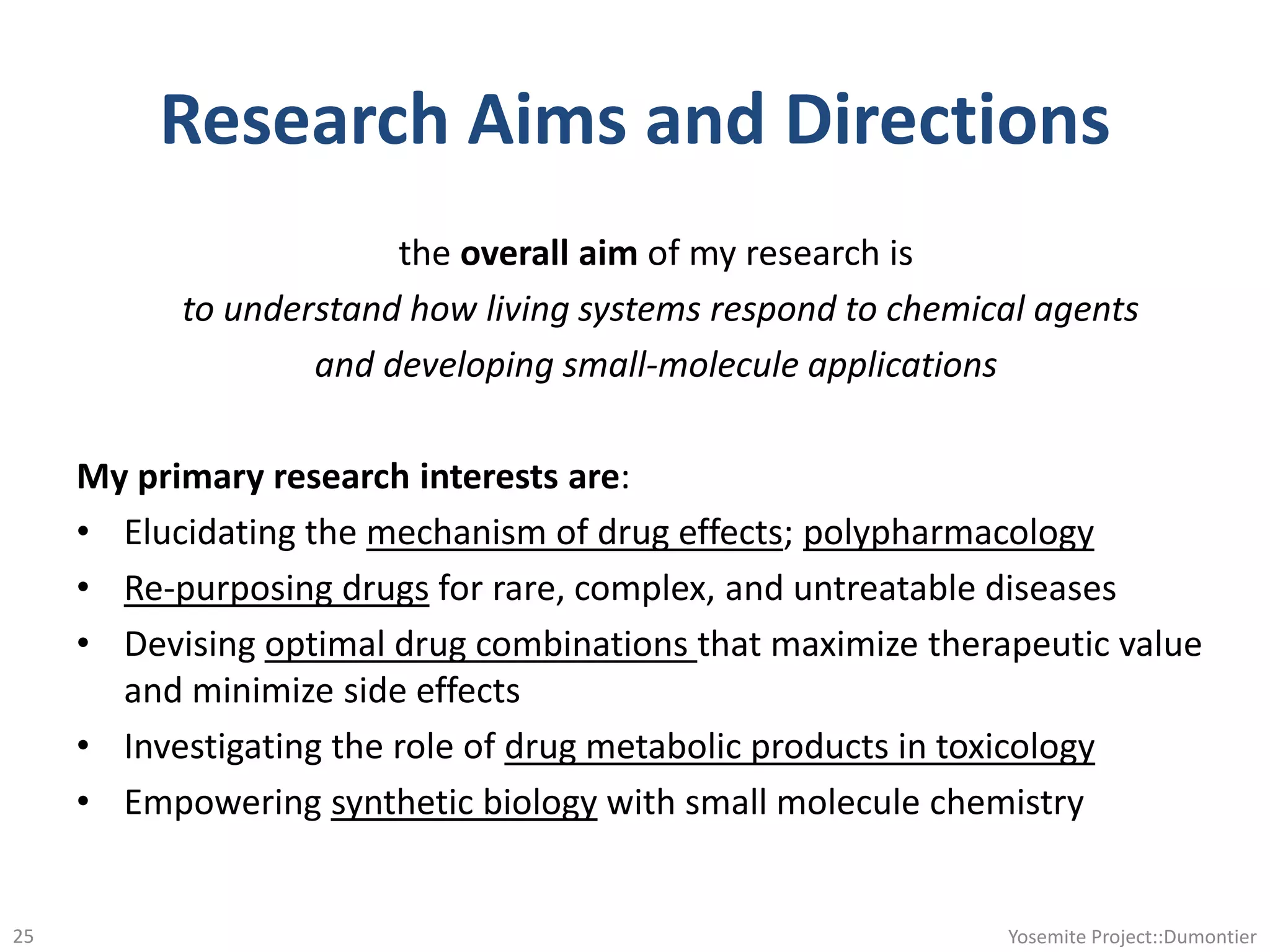 Research Aims and Directions

the overall aim of my research is
to understand how living systems respond to chemical agents and developing small-molecule applications

My primary research interests are:
• Elucidating the mechanism of drug effects; polypharmacology
• Re-purposing drugs for rare, complex, and untreatable diseases
• Devising optimal drug combinations that maximize therapeutic value and minimize side effects
• Investigating the role of drug metabolic products in toxicology
• Empowering synthetic biology with small molecule chemistry

25

Yosemite Project::Dumontier